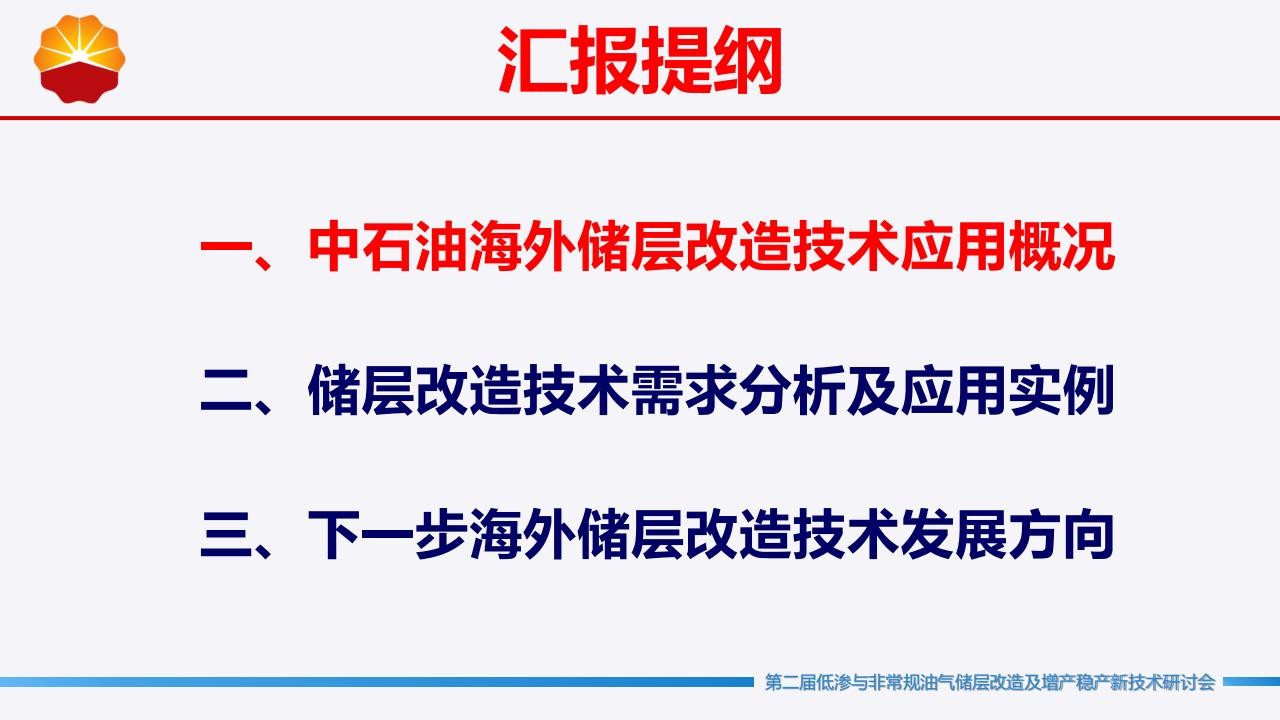 汇报提纲

一、中石油海外储层改造技术应用概况

二、储层改造技术需求分析及应用实例

三、下一步海外储层改造技术发展方向

第二届低渗与非常规油气储层改造及增产稳产新技术研讨会